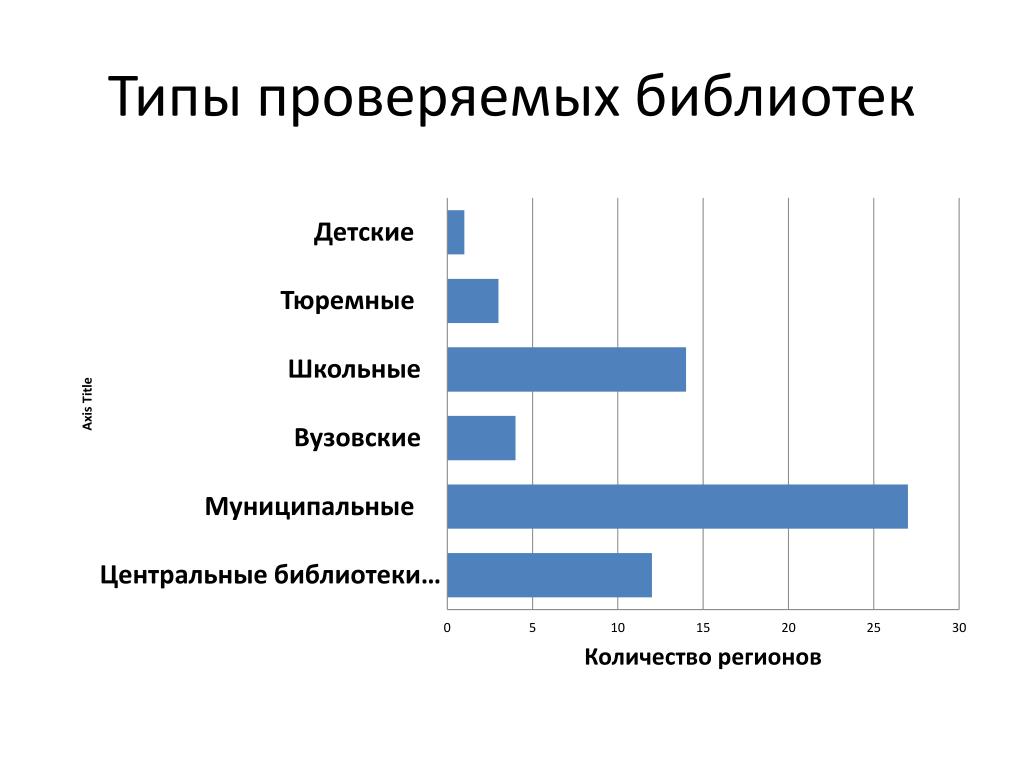 Типы проверяемых библиотек

Axis Title

Детские

Тюремные

Школьные

Вузовские

Муниципальные

Центральные библиотеки…

0
5
10
15
20
25
30

Количество регионов